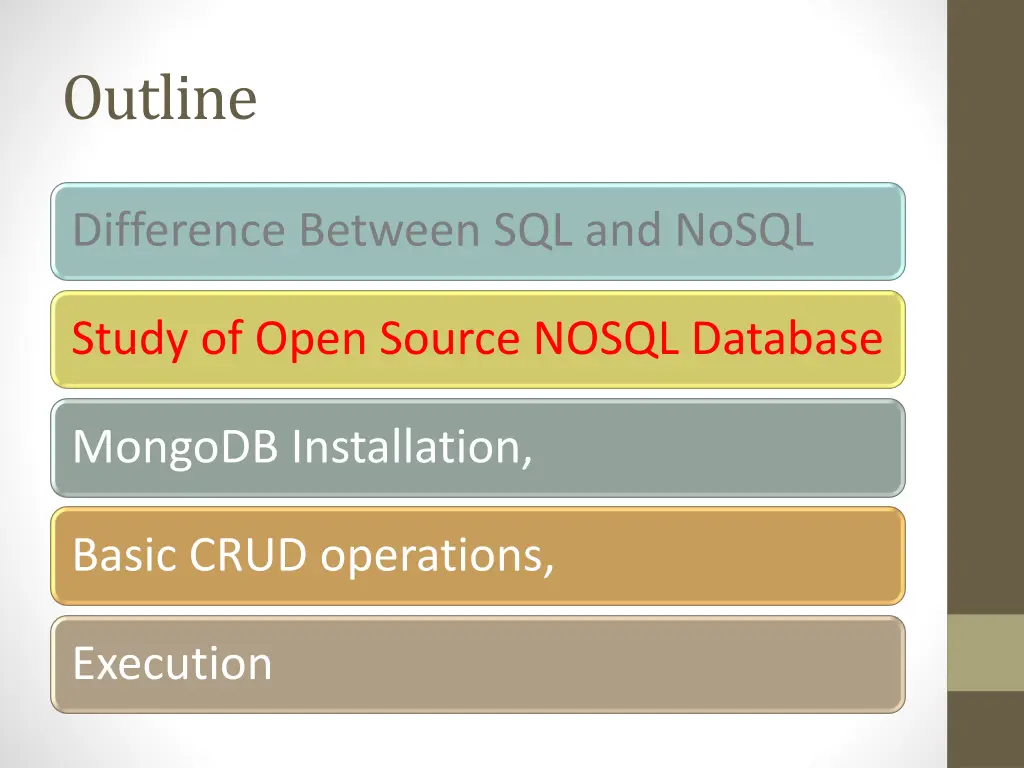 Outline

Difference Between SQL and NoSQL

Study of Open Source NOSQL Database

MongoDB Installation,

Basic CRUD operations,

Execution